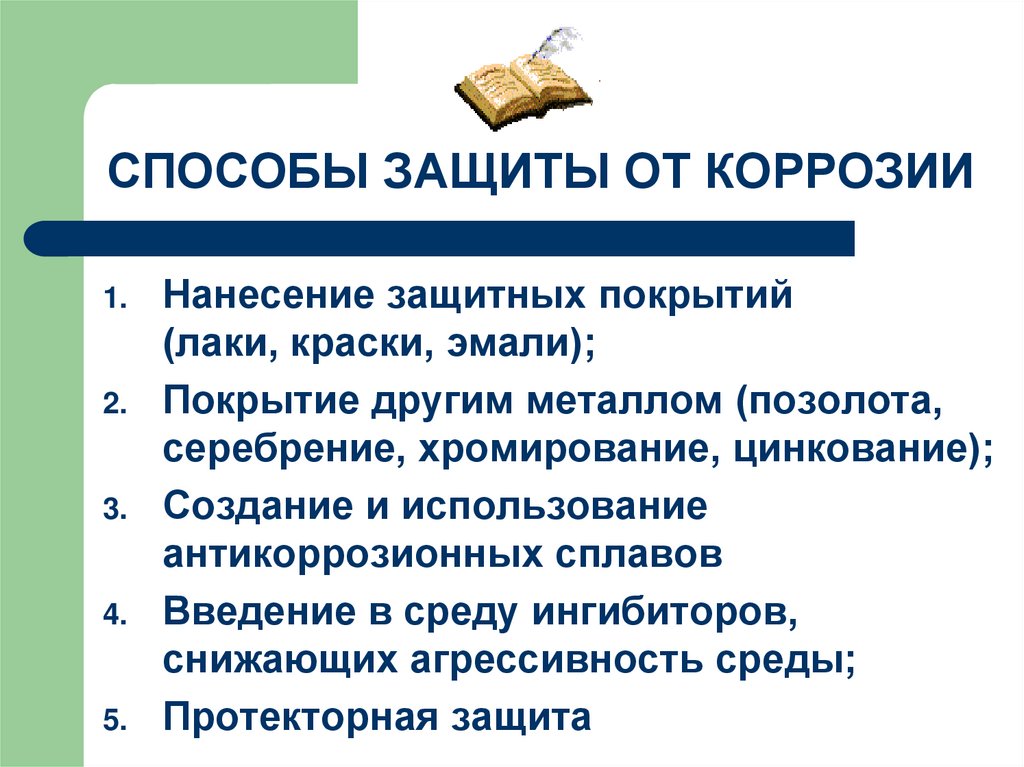 СПОСОБЫ ЗАЩИТЫ ОТ КОРРОЗИИ

1. Нанесение защитных покрытий (лаки, краски, эмали);
2. Покрытие другим металлом (позолота, серебрение, хромирование, цинкование);
3. Создание и использование антикоррозионных сплавов
4. Введение в среду ингибиторов, снижающих агрессивность среды;
5. Протекторная защита